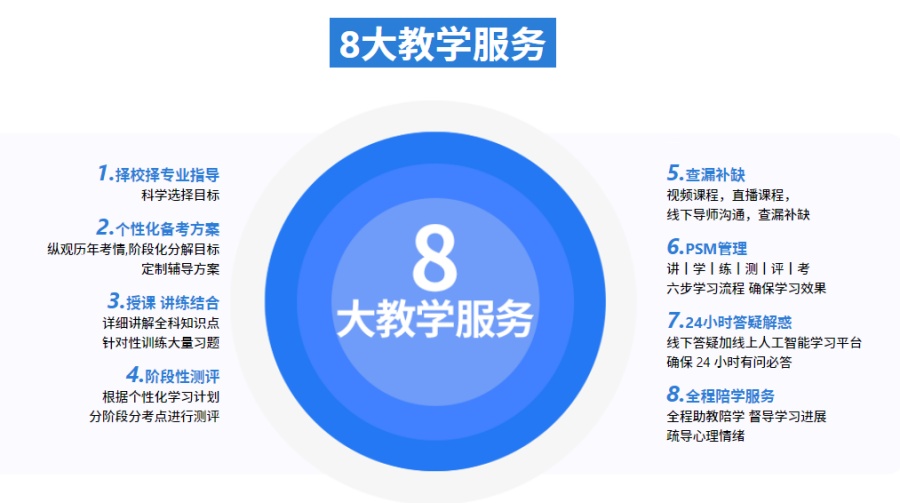 8大教学服务

1.择校择专业指导
科学选择目标

2.个性化备考方案
纵观历年考情,阶段化分解目标
定制辅导方案

3.授课 讲练结合
详细讲解全科知识点
针对性训练大量习题

4.阶段性测评
根据个性化学习计划
分阶段分考点进行测评

8
大教学服务

5.查漏补缺
视频课程，直播课程，
线下导师沟通，查漏补缺

6.PSM管理
讲 | 学 | 练 | 测 | 评 | 考
六步学习流程 确保学习效果

7.24小时答疑解惑
线下答疑加线上人工智能学习平台
确保 24 小时有问必答

8.全程陪学服务
全程助教陪学 督导学习进展
疏导心理情绪